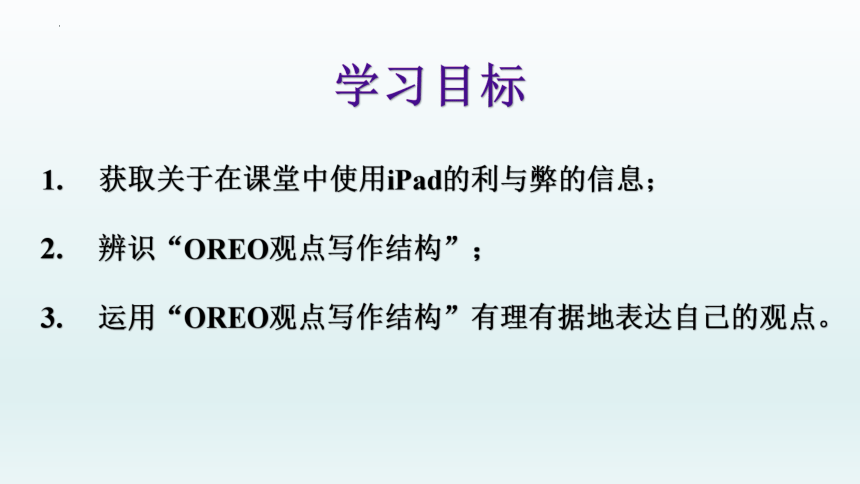 学习目标

1. 获取关于在课堂中使用iPad的利与弊的信息；

2. 辨识“OREO观点写作结构”；

3. 运用“OREO观点写作结构”有理有据地表达自己的观点。